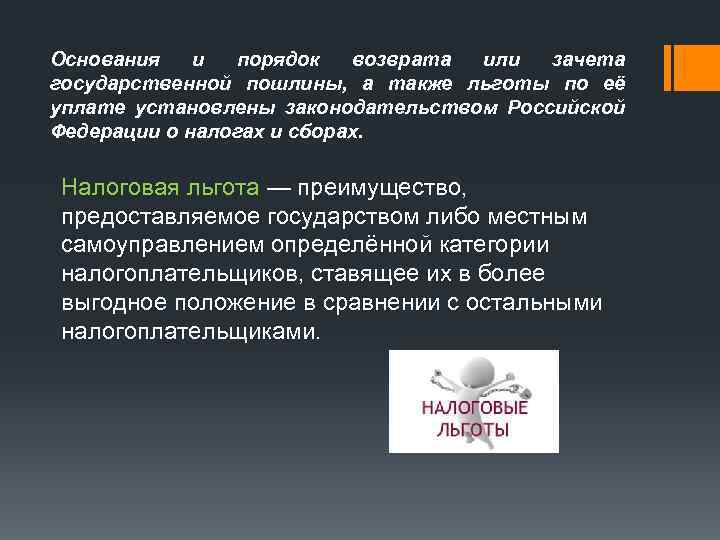 Основания и порядок возврата или зачета государственной пошлины, а также льготы по её уплате установлены законодательством Российской Федерации о налогах и сборах.

Налоговая льгота — преимущество, предоставляемое государством либо местным самоуправлением определённой категории налогоплательщиков, ставящее их в более выгодное положение в сравнении с остальными налогоплательщиками.

НАЛОГОВЫЕ ЛЬГОТЫ